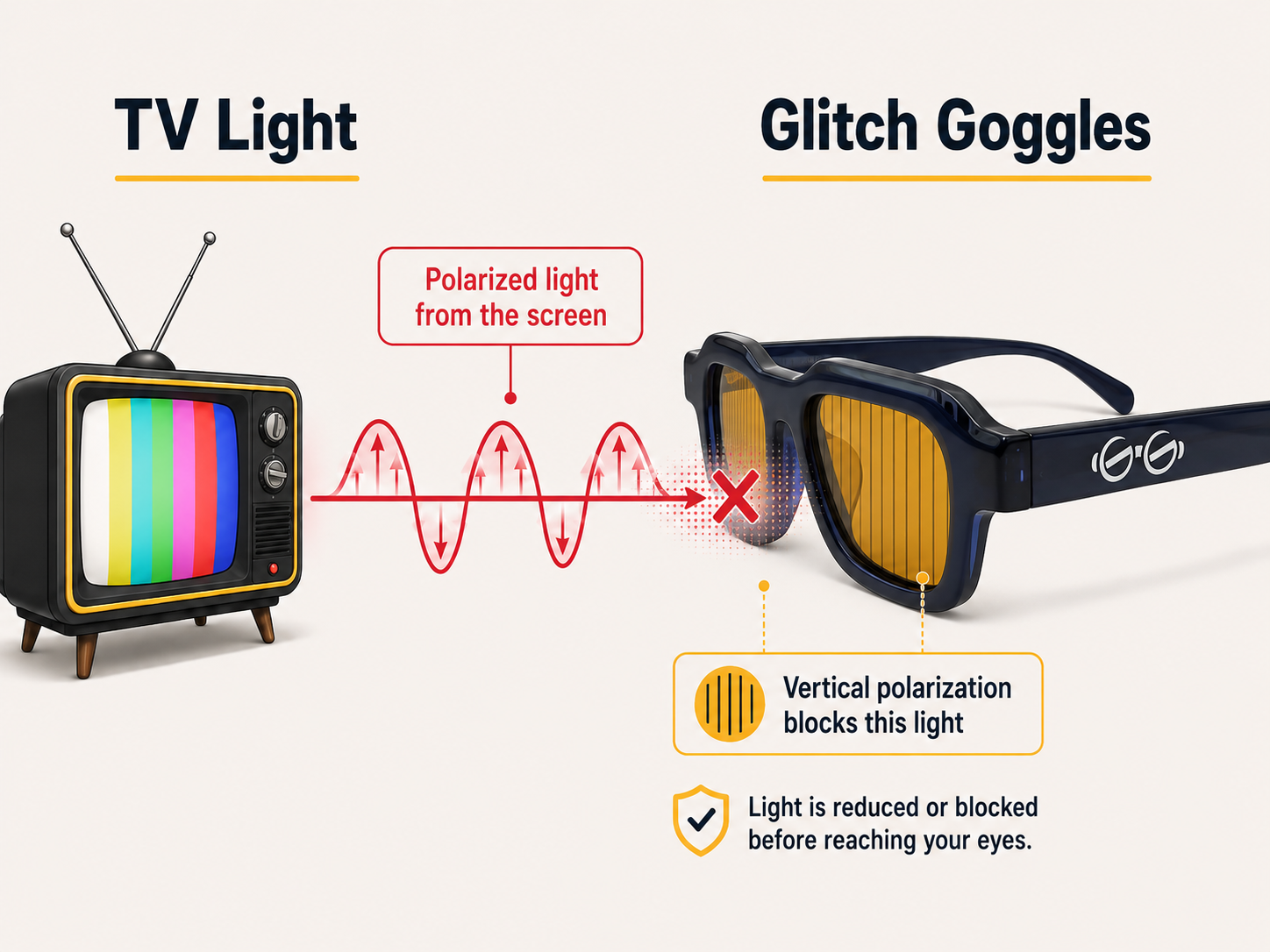 TV Light

Glitch Goggles

Polarized light from the screen

GG

Vertical polarization blocks this light

Light is reduced or blocked before reaching your eyes.